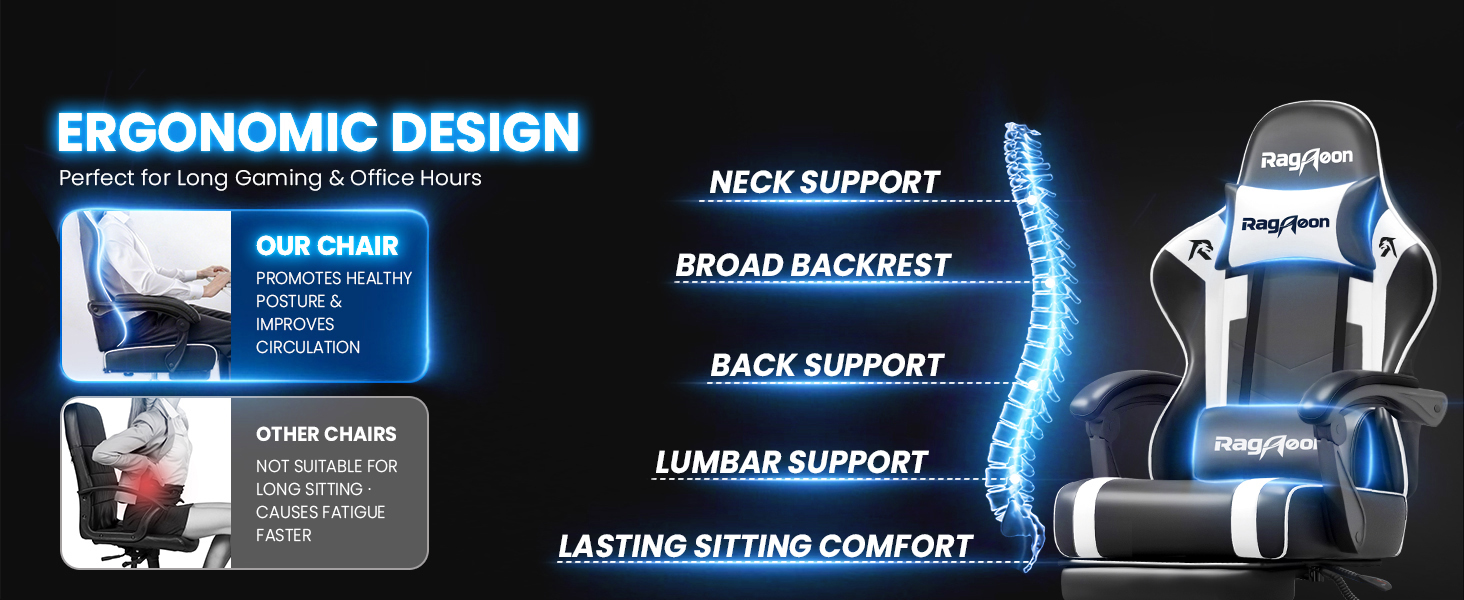 ERGONOMIC DESIGN
Perfect for Long Gaming & Office Hours

OUR CHAIR
PROMOTES HEALTHY POSTURE & IMPROVES CIRCULATION

OTHER CHAIRS
NOT SUITABLE FOR LONG SITTING · CAUSES FATIGUE FASTER

NECK SUPPORT
BROAD BACKREST
BACK SUPPORT
LUMBAR SUPPORT
LASTING SITTING COMFORT

RagAoon
RagAoon
RagAoon